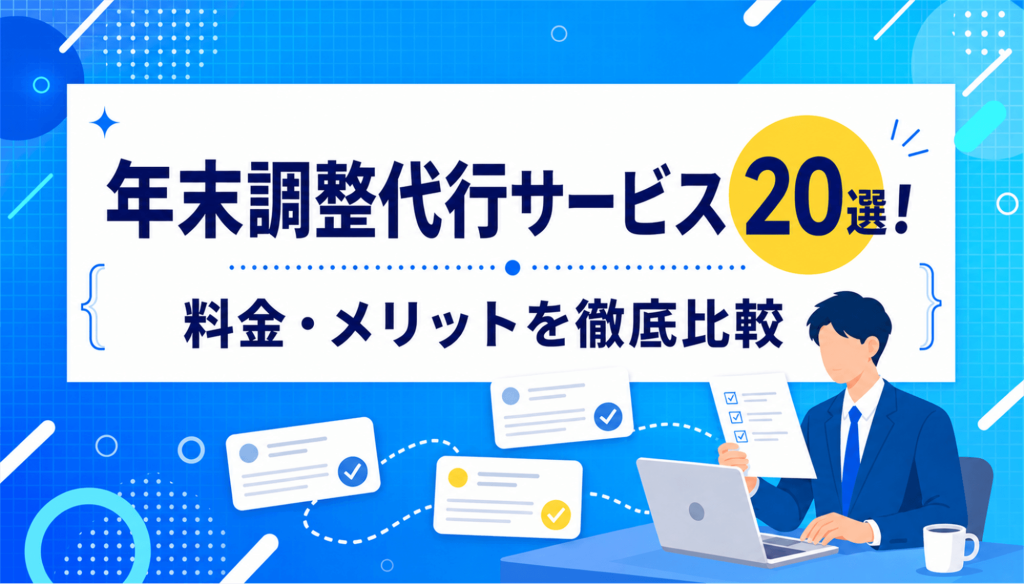 年末調整代行サービス20選！

料金・メリットを徹底比較